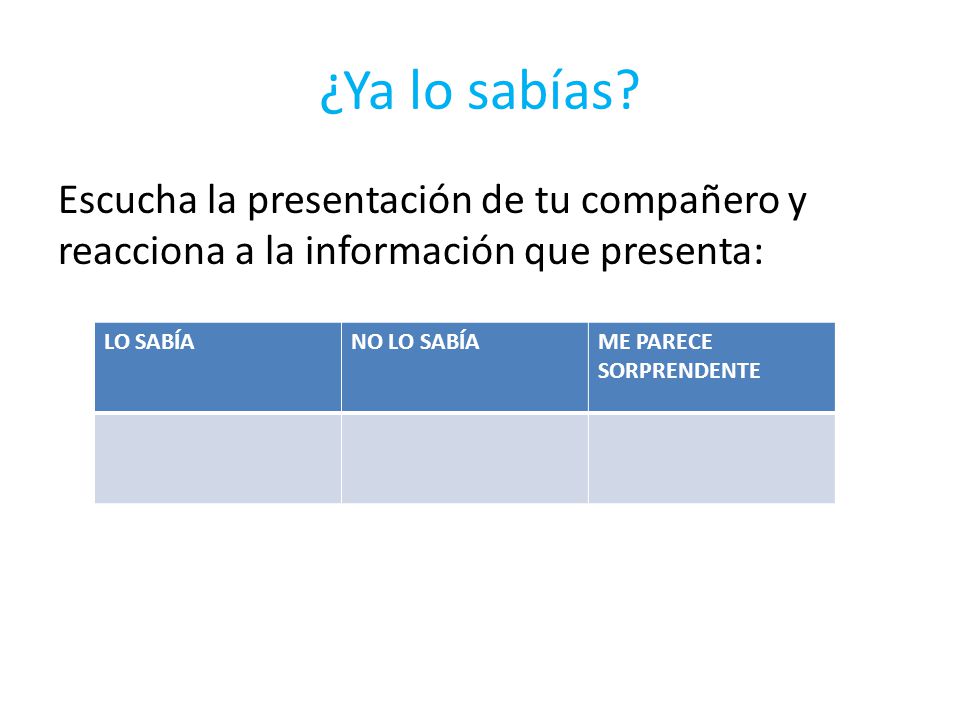 ¿Ya lo sabías?

Escucha la presentación de tu compañero y reacciona a la información que presenta:

| LO SABÍA | NO LO SABÍA | ME PARECE SORPRENDENTE |
|---|---|---|
| | | |